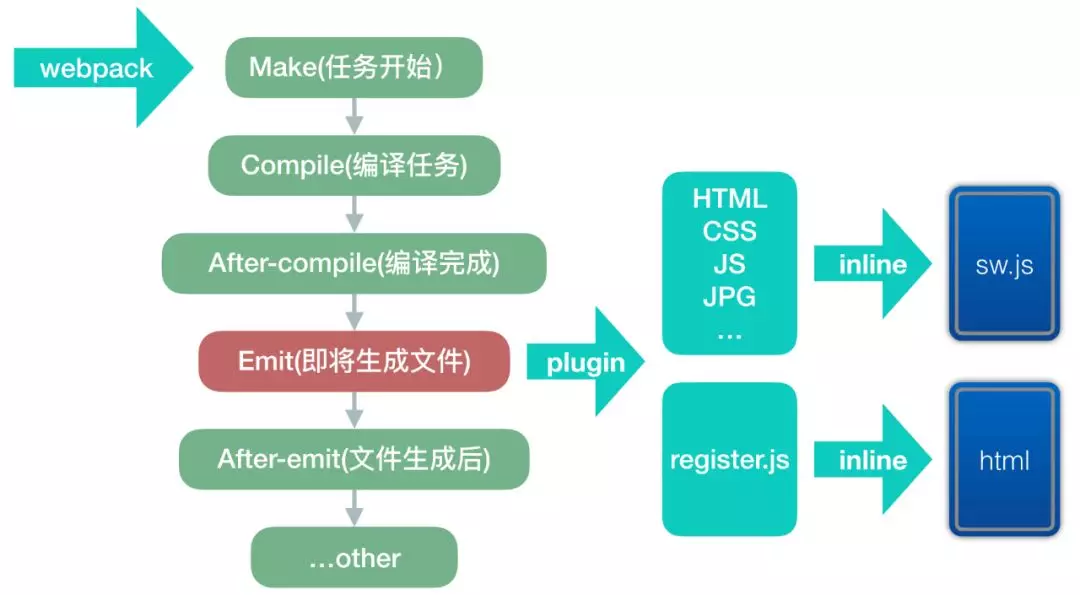 webpack

Make(任务开始）

Compile(编译任务)

After-compile(编译完成)

Emit(即将生成文件)

After-emit(文件生成后)

…other

plugin

HTML
CSS
JS
JPG
…

inline

sw.js

register.js

inline

html